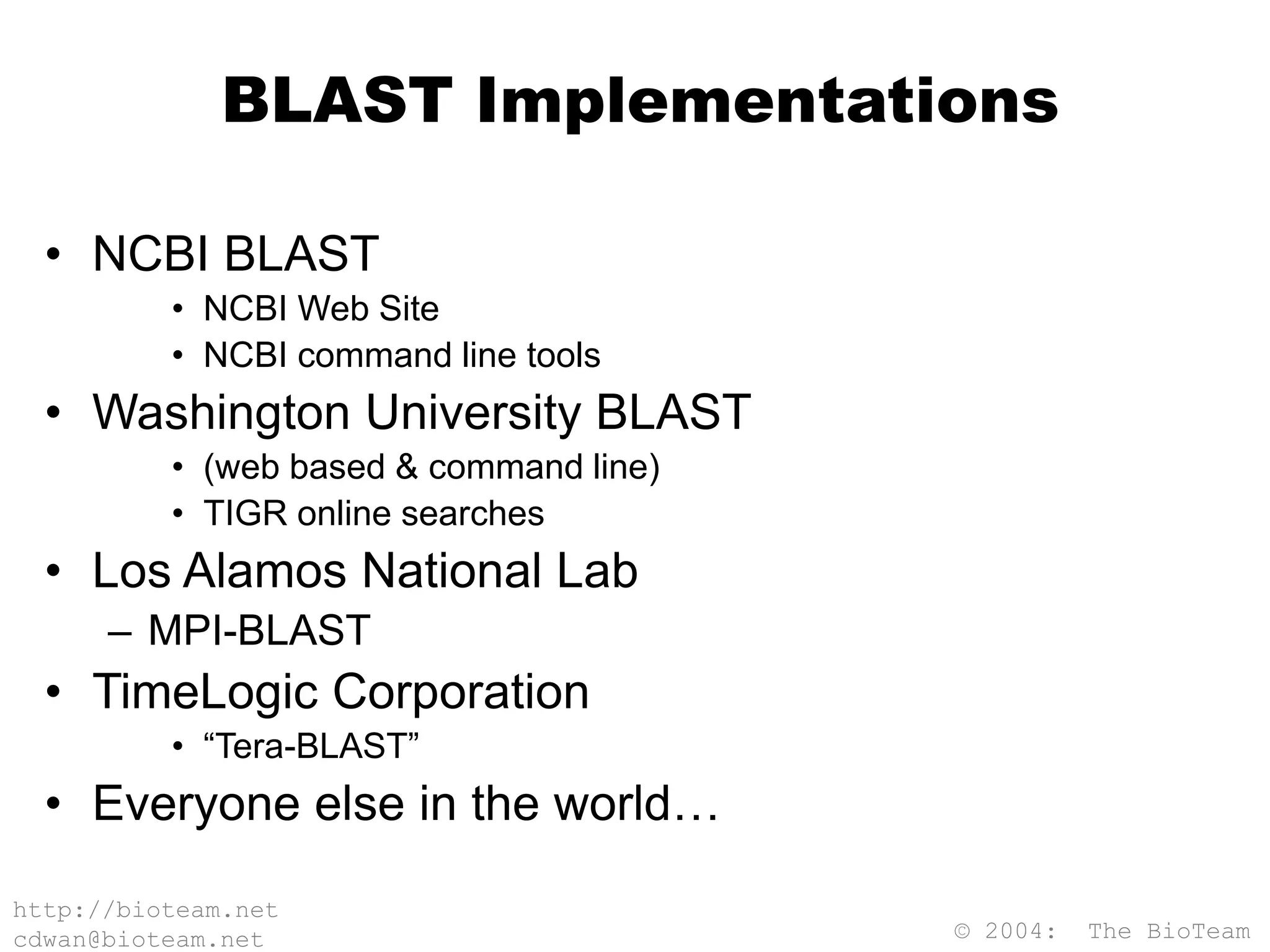 BLAST Implementations

• NCBI BLAST
  • NCBI Web Site
  • NCBI command line tools
• Washington University BLAST
  • (web based & command line)
  • TIGR online searches
• Los Alamos National Lab
  – MPI-BLAST
• TimeLogic Corporation
  • “Tera-BLAST”
• Everyone else in the world…

http://bioteam.net
cdwan@bioteam.net

© 2004: The BioTeam